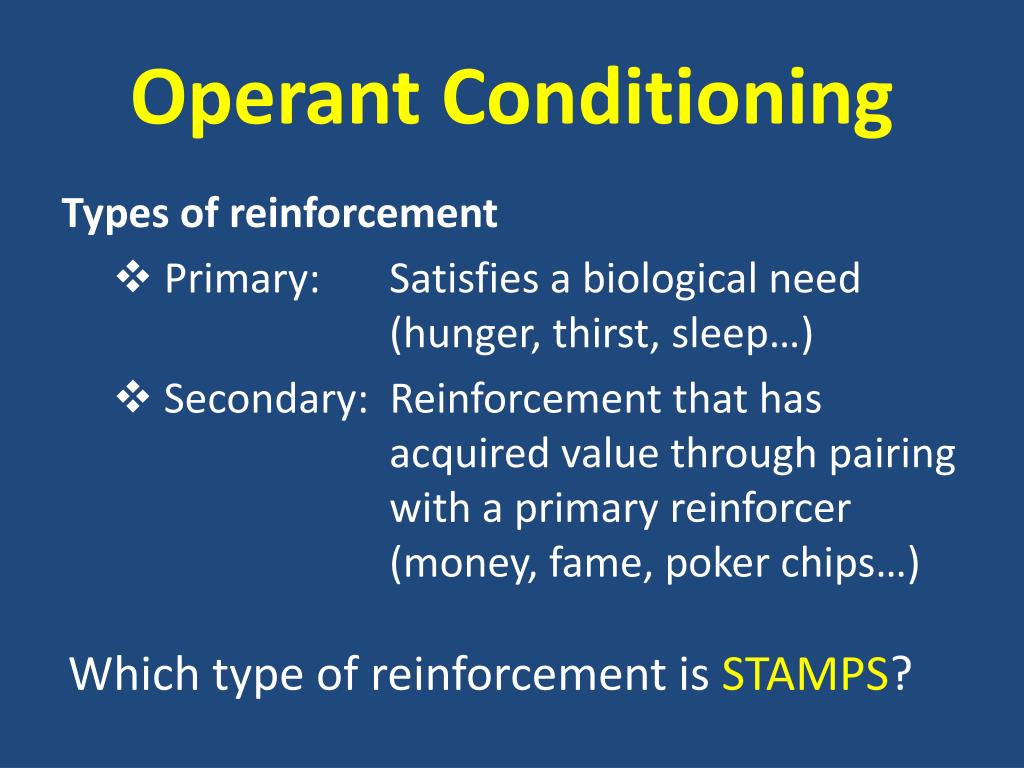 Operant Conditioning

Types of reinforcement

❖ Primary: Satisfies a biological need (hunger, thirst, sleep…)

❖ Secondary: Reinforcement that has acquired value through pairing with a primary reinforcer (money, fame, poker chips…)

Which type of reinforcement is STAMPS?